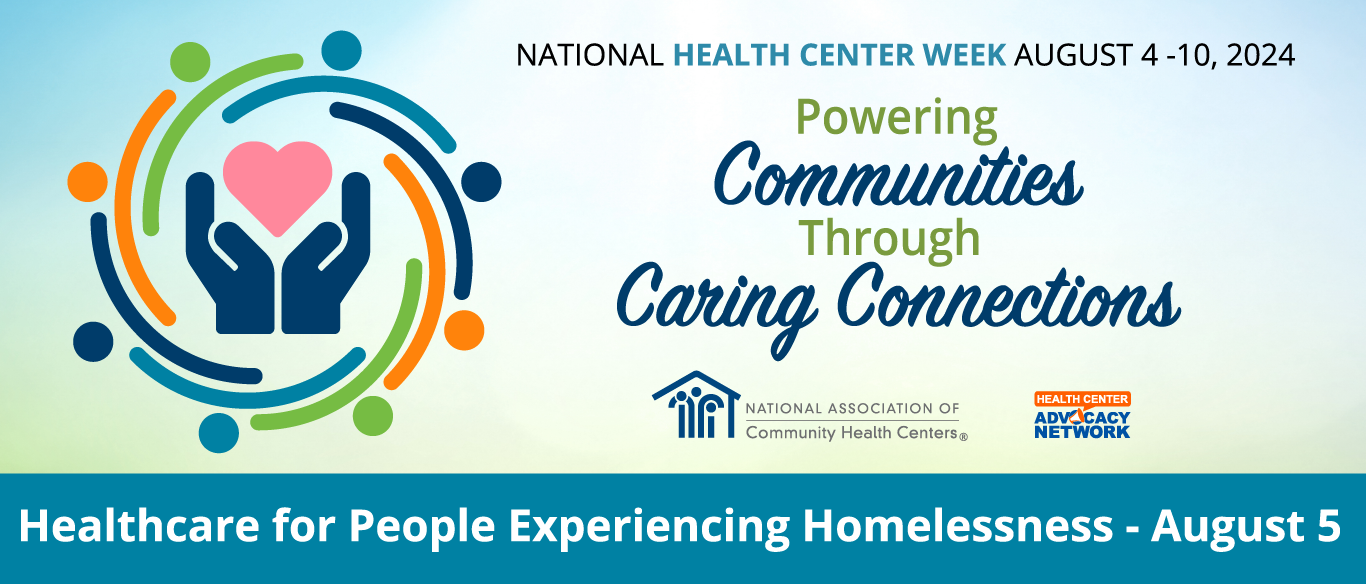 NATIONAL HEALTH CENTER WEEK AUGUST 4 -10, 2024

Powering Communities Through Caring Connections

NATIONAL ASSOCIATION OF Community Health Centers®

HEALTH CENTER ADVOCACY NETWORK

Healthcare for People Experiencing Homelessness - August 5